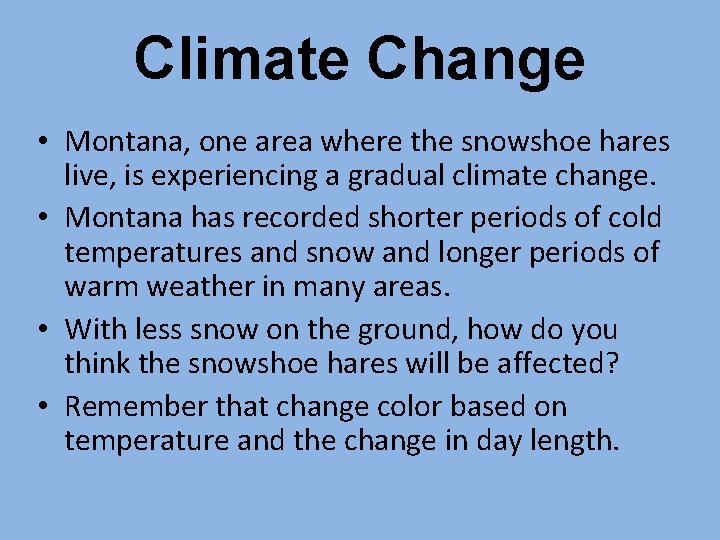 Climate Change

• Montana, one area where the snowshoe hares live, is experiencing a gradual climate change.
• Montana has recorded shorter periods of cold temperatures and snow and longer periods of warm weather in many areas.
• With less snow on the ground, how do you think the snowshoe hares will be affected?
• Remember that change color based on temperature and the change in day length.